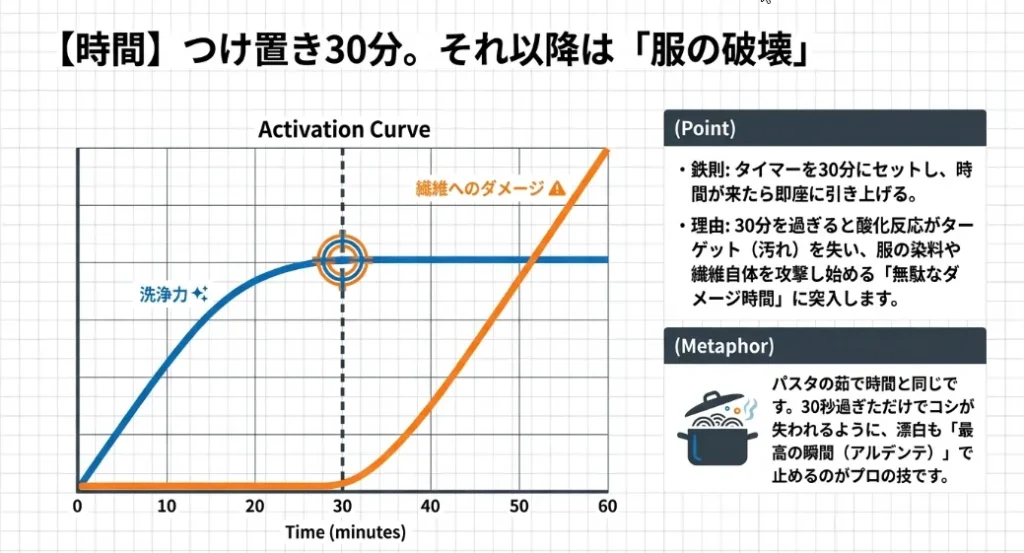 【時間】つけ置き30分。それ以降は「服の破壊」

Activation Curve

繊維へのダメージ ⚠

洗浄力

0 10 20 30 40 50 60

Time (minutes)

(Point)

・鉄則: タイマーを30分にセットし、時間が来たら即座に引き上げる。

・理由: 30分を過ぎると酸化反応がターゲット（汚れ）を失い、服の染料や繊維自体を攻撃し始める「無駄なダメージ時間」に突入します。

(Metaphor)

パスタの茹で時間と同じです。30秒過ぎただけでコシが失われるように、漂白も「最高の瞬間（アルデンテ）」で止めるのがプロの技です。